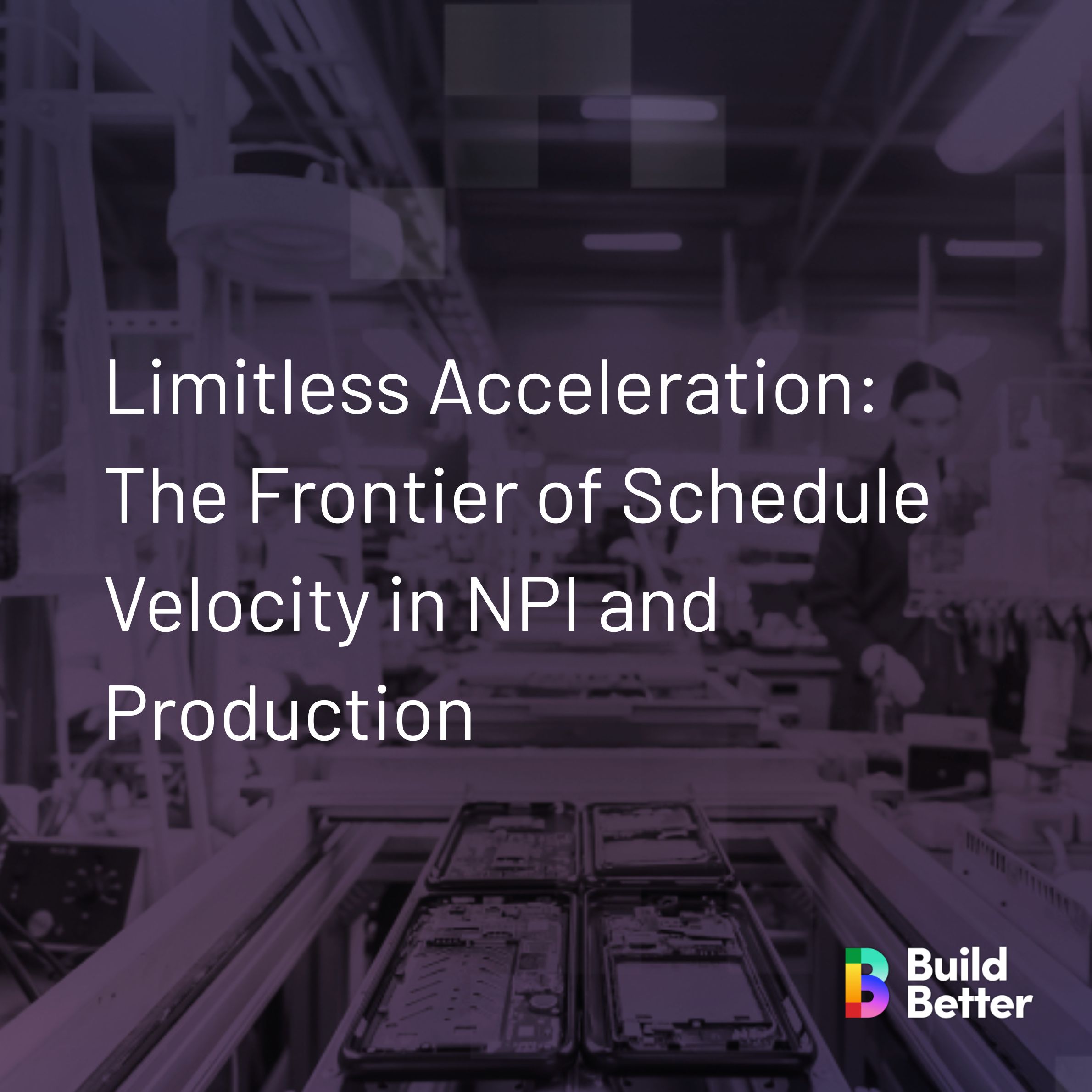 Limitless Acceleration: The Frontier of Schedule Velocity in NPI and Production

Build Better